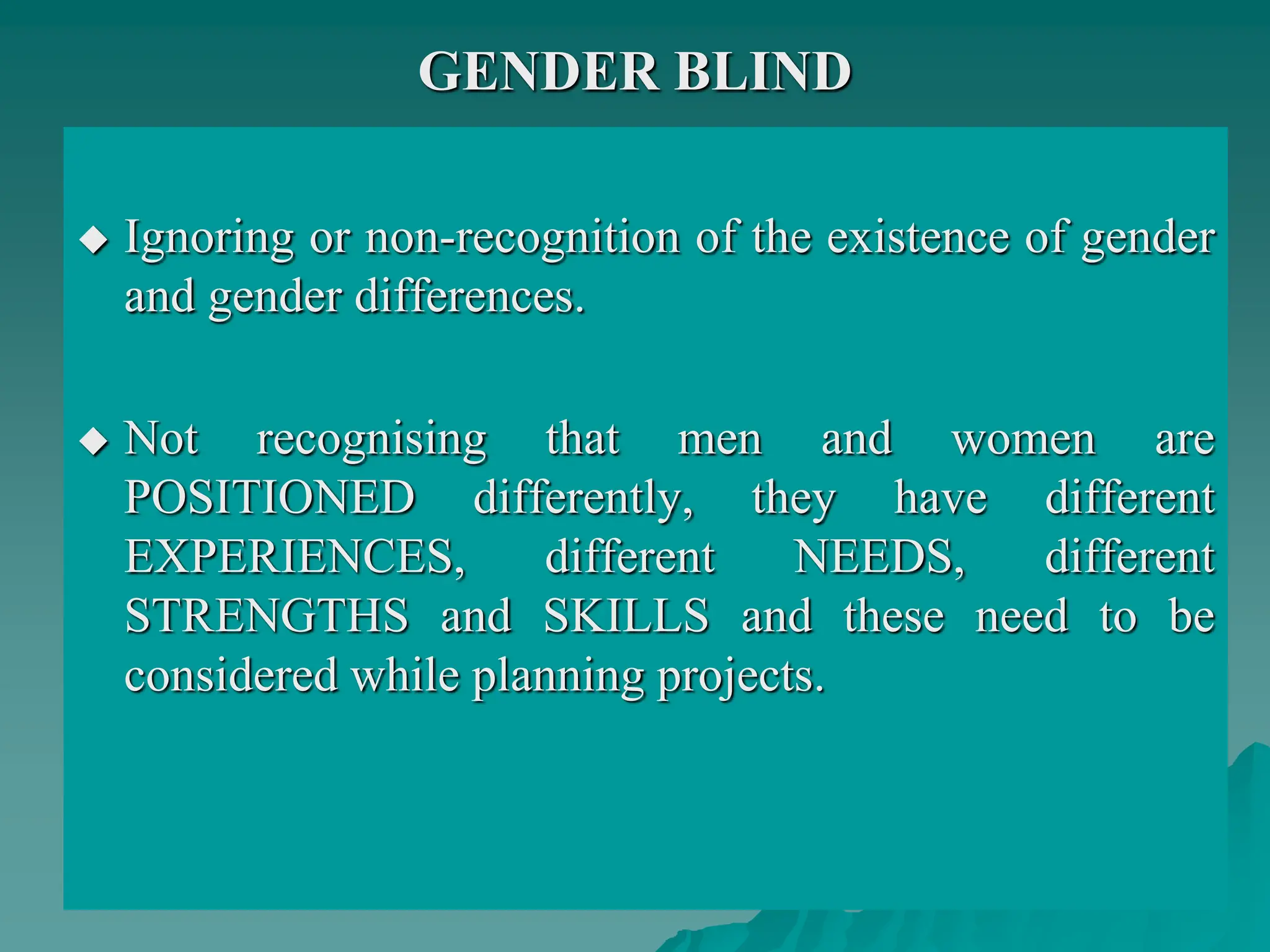 GENDER BLIND

◆ Ignoring or non-recognition of the existence of gender and gender differences.

◆ Not recognising that men and women are POSITIONED differently, they have different EXPERIENCES, different NEEDS, different STRENGTHS and SKILLS and these need to be considered while planning projects.